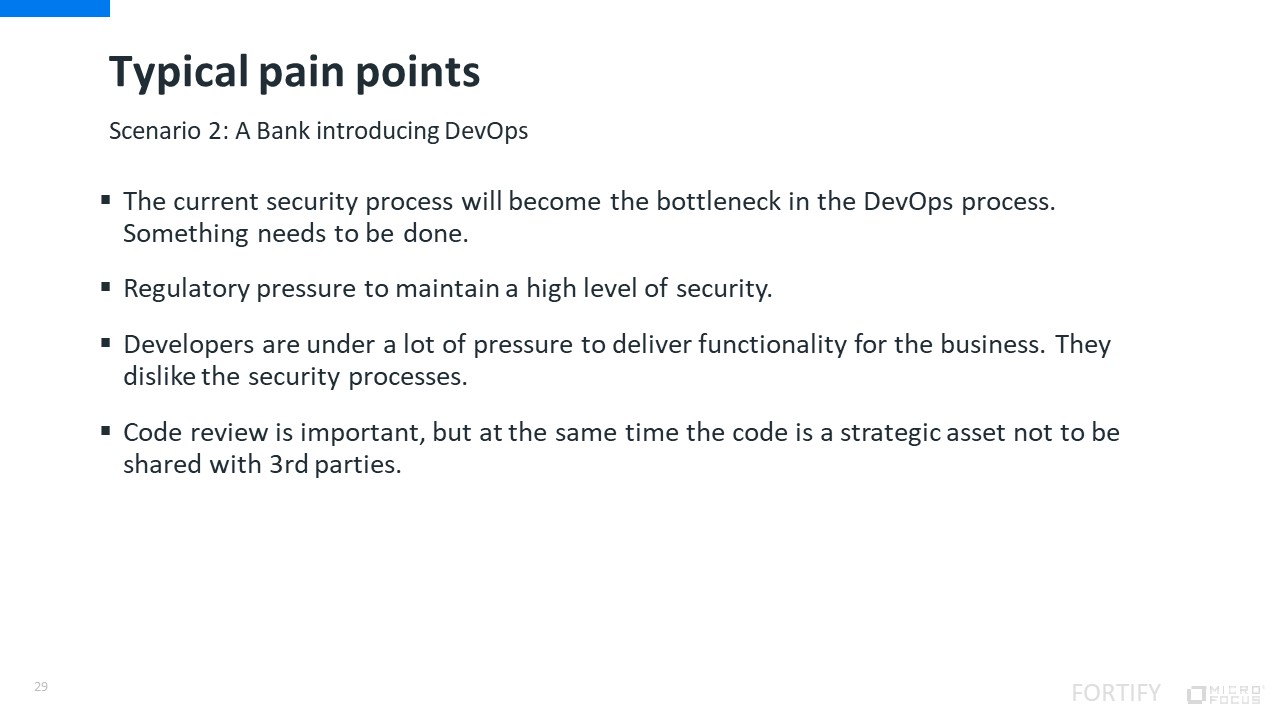 Typical pain points

Scenario 2: A Bank introducing DevOps

▪ The current security process will become the bottleneck in the DevOps process. Something needs to be done.

▪ Regulatory pressure to maintain a high level of security.

▪ Developers are under a lot of pressure to deliver functionality for the business. They dislike the security processes.

▪ Code review is important, but at the same time the code is a strategic asset not to be shared with 3rd parties.

29

FORTIFY MICRO FOCUS